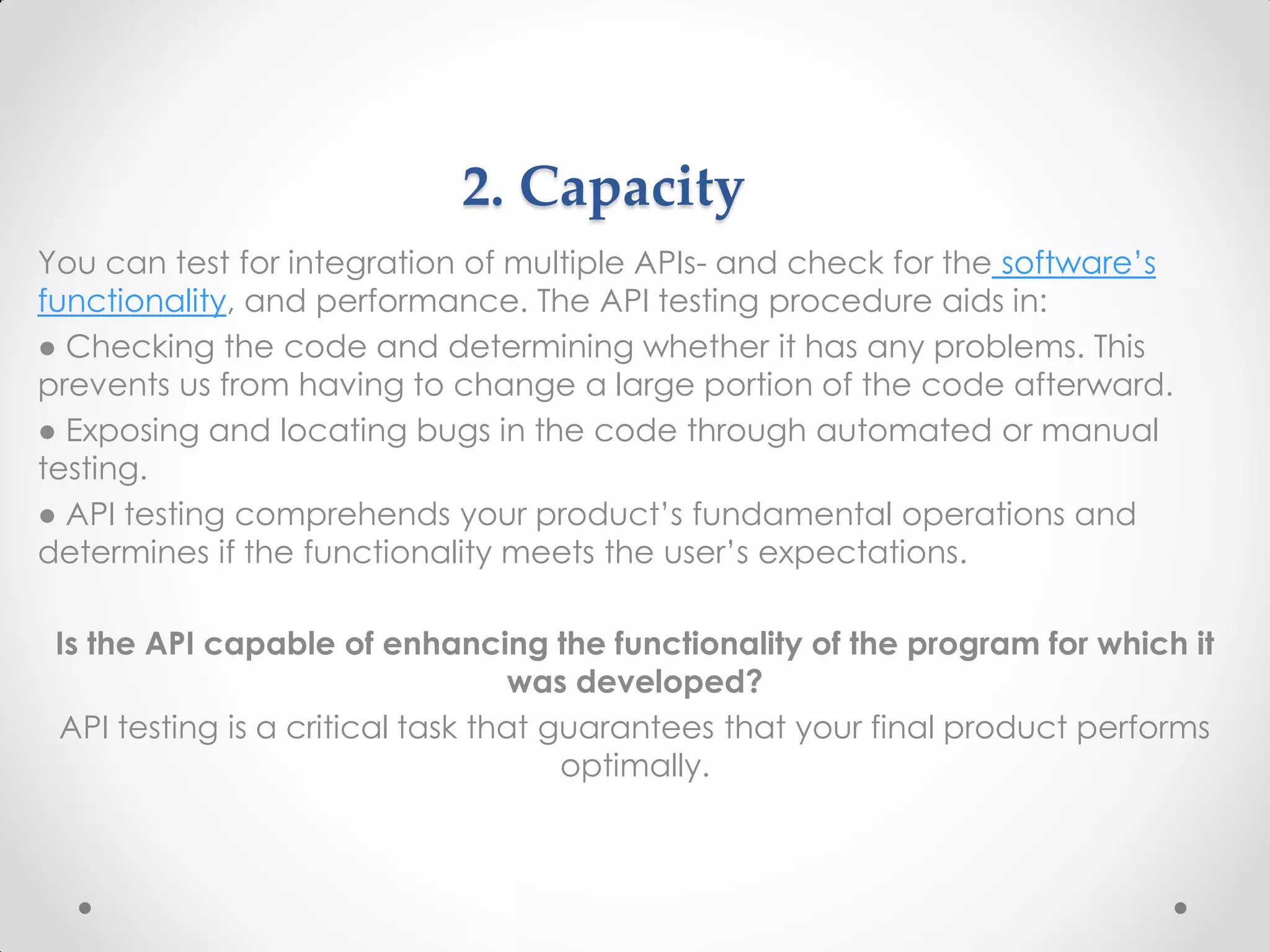 2. Capacity

You can test for integration of multiple APIs- and check for the software's functionality, and performance. The API testing procedure aids in:

● Checking the code and determining whether it has any problems. This prevents us from having to change a large portion of the code afterward.

● Exposing and locating bugs in the code through automated or manual testing.

● API testing comprehends your product's fundamental operations and determines if the functionality meets the user's expectations.

Is the API capable of enhancing the functionality of the program for which it was developed?

API testing is a critical task that guarantees that your final product performs optimally.